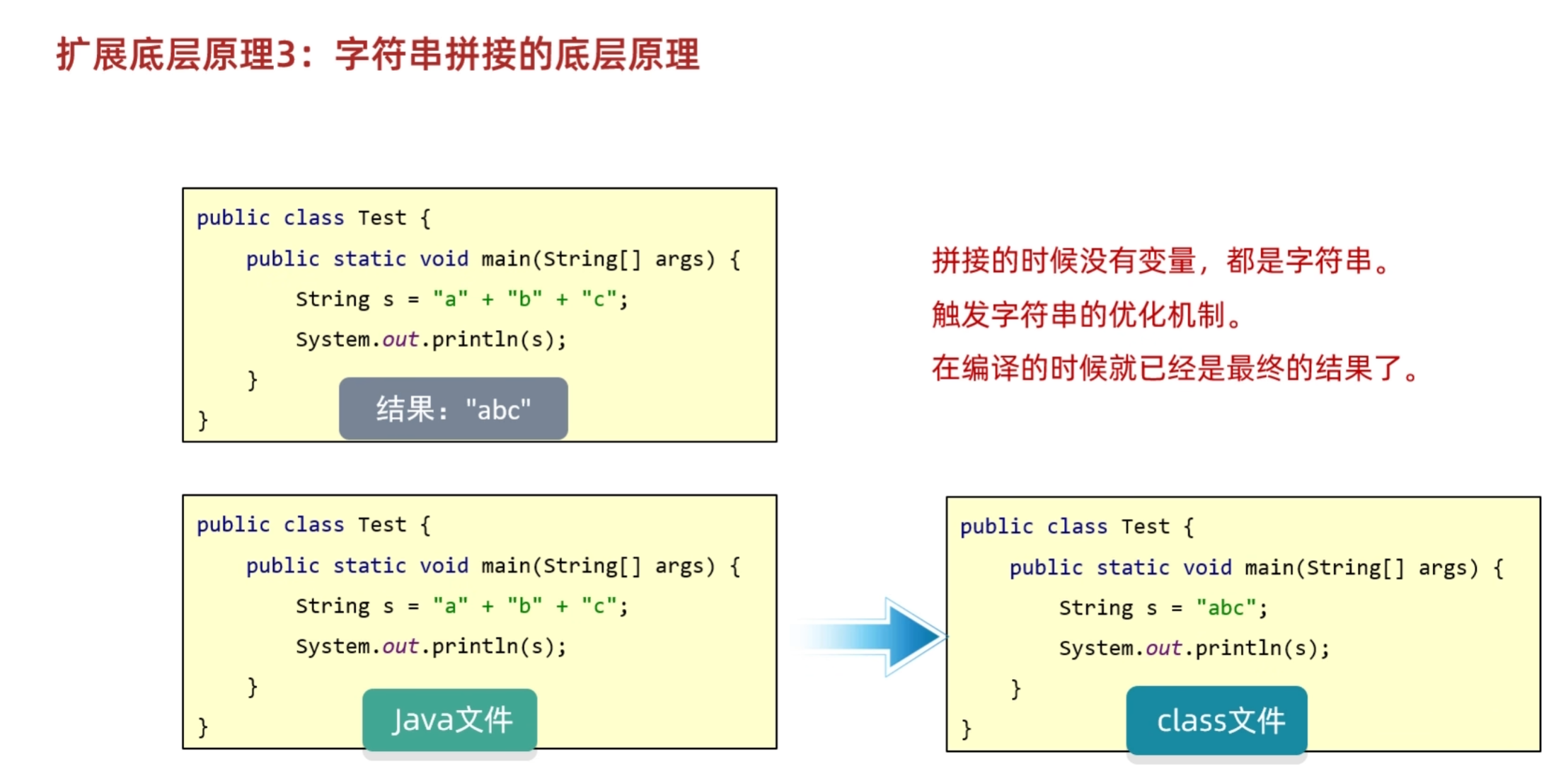 扩展底层原理3：字符串拼接的底层原理

public class Test {
    public static void main(String[] args) {
        String s = "a" + "b" + "c";
        System.out.println(s);
    }
}

结果："abc"

拼接的时候没有变量，都是字符串。
触发字符串的优化机制。
在编译的时候就已经是最终的结果了。

public class Test {
    public static void main(String[] args) {
        String s = "a" + "b" + "c";
        System.out.println(s);
    }
}

Java文件

public class Test {
    public static void main(String[] args) {
        String s = "abc";
        System.out.println(s);
    }
}

class文件